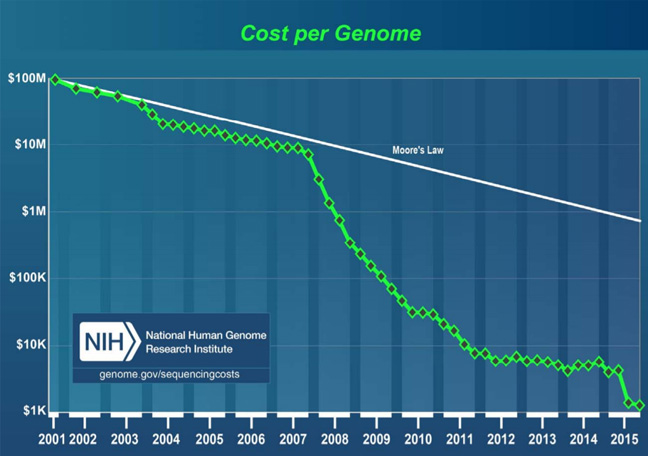 Cost per Genome

$100M
$10M
$1M
$100K
$10K
$1K

Moore's Law

NIH National Human Genome Research Institute
genome.gov/sequencingcosts

2001 2002 2003 2004 2005 2006 2007 2008 2009 2010 2011 2012 2013 2014 2015